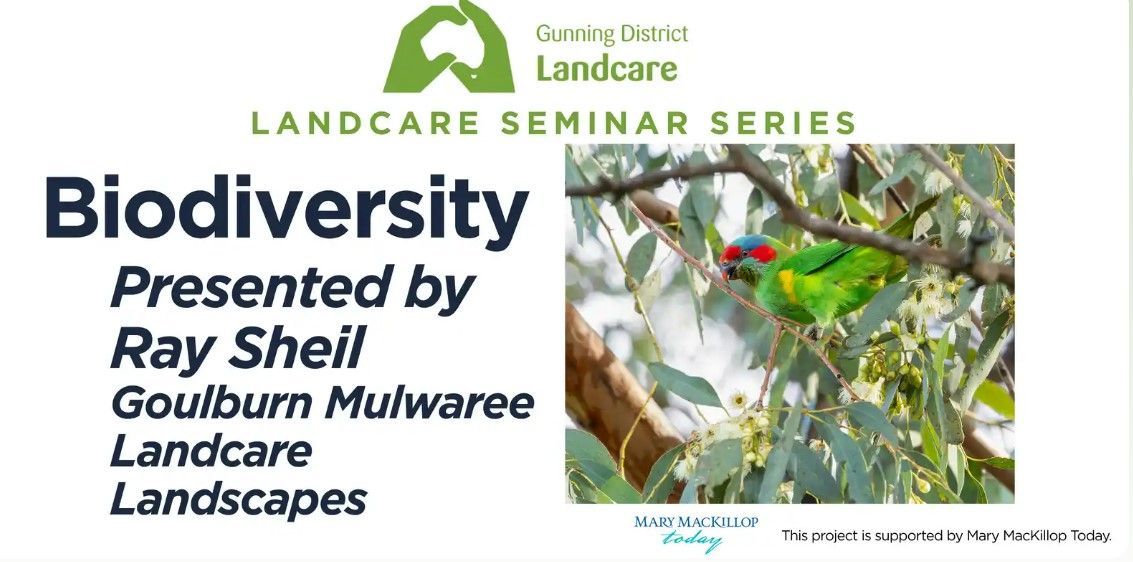 Gunning District
Landcare

LANDCARE SEMINAR SERIES

Biodiversity

Presented by
Ray Sheil
Goulburn Mulwaree
Landcare
Landscapes

MARY MACKILLOP
today

This project is supported by Mary MacKillop Today.